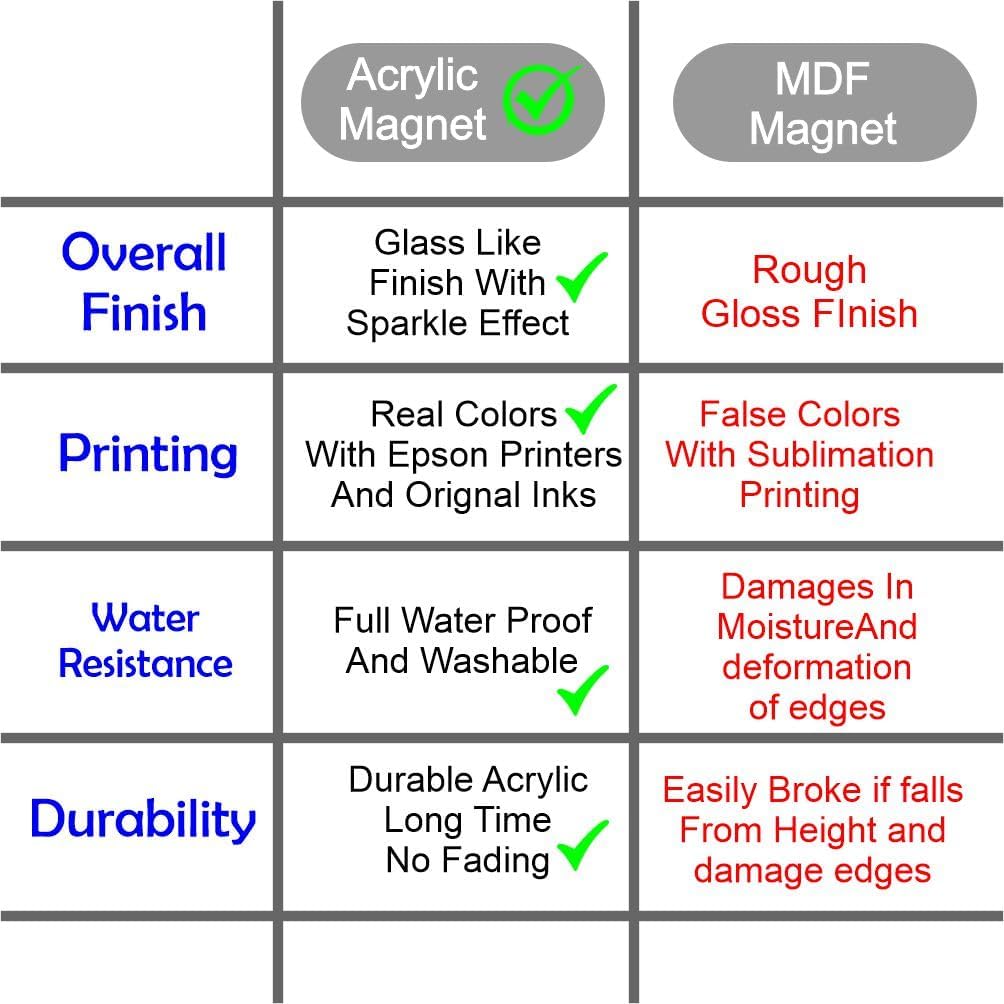 | | Acrylic Magnet | MDF Magnet |
|---|---|---|
| Overall Finish | Glass Like Finish With Sparkle Effect | Rough Gloss FInish |
| Printing | Real Colors With Epson Printers And Orignal Inks | False Colors With Sublimation Printing |
| Water Resistance | Full Water Proof And Washable | Damages In MoistureAnd deformation of edges |
| Durability | Durable Acrylic Long Time No Fading | Easily Broke if falls From Height and damage edges |